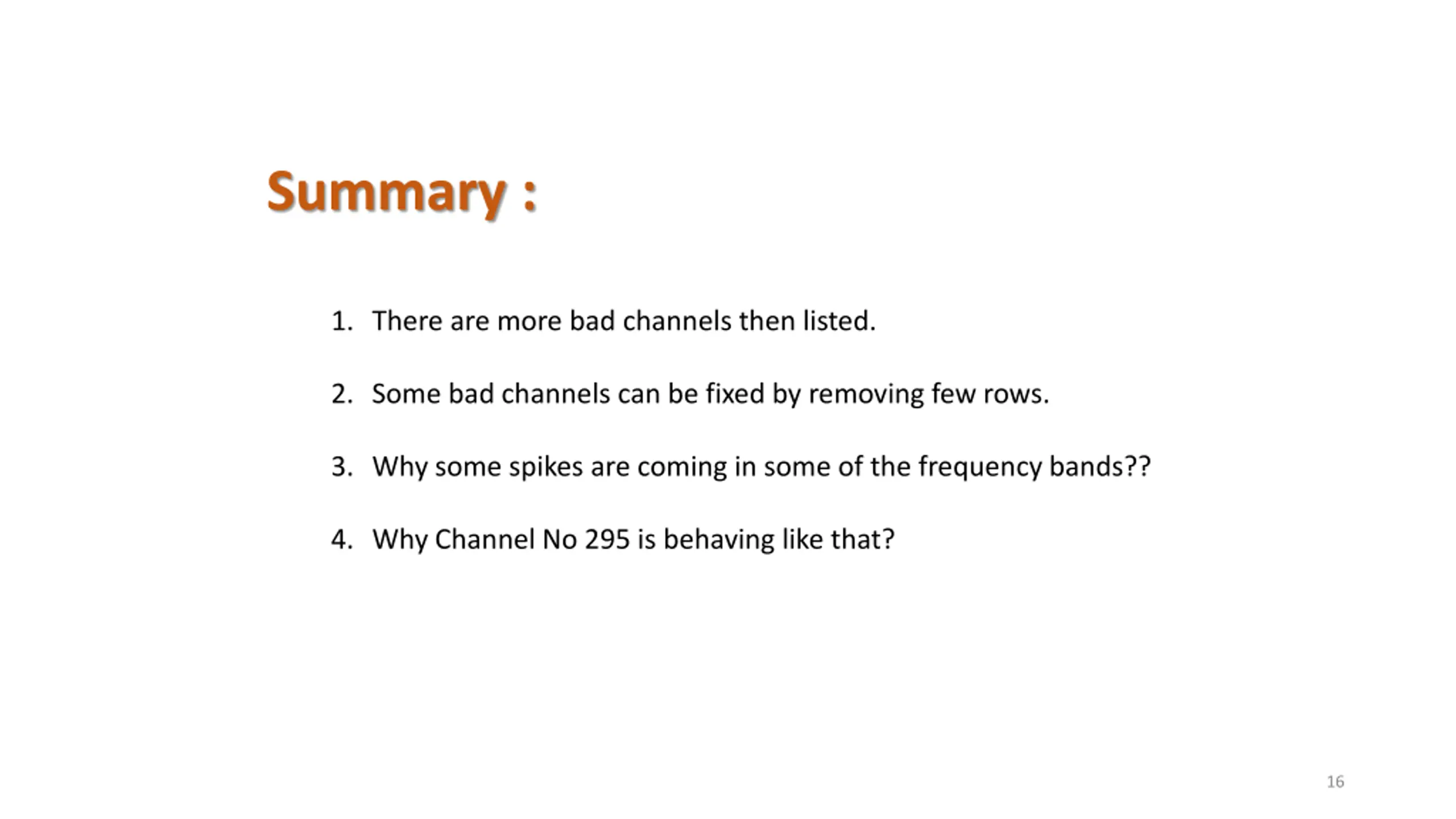 Summary :

1. There are more bad channels then listed.

2. Some bad channels can be fixed by removing few rows.

3. Why some spikes are coming in some of the frequency bands??

4. Why Channel No 295 is behaving like that?

16